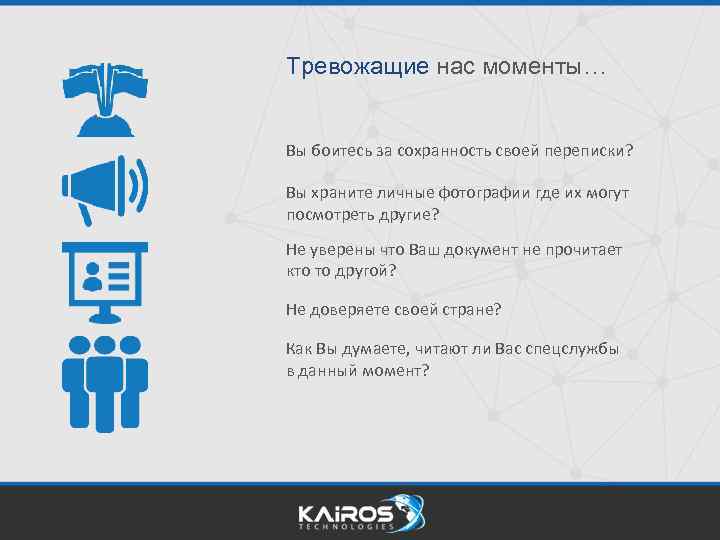 Тревожащие нас моменты…

Вы боитесь за сохранность своей переписки?

Вы храните личные фотографии где их могут посмотреть другие?

Не уверены что Ваш документ не прочитает кто то другой?

Не доверяете своей стране?

Как Вы думаете, читают ли Вас спецслужбы в данный момент?

KAiROS
TECHNOLOGIES